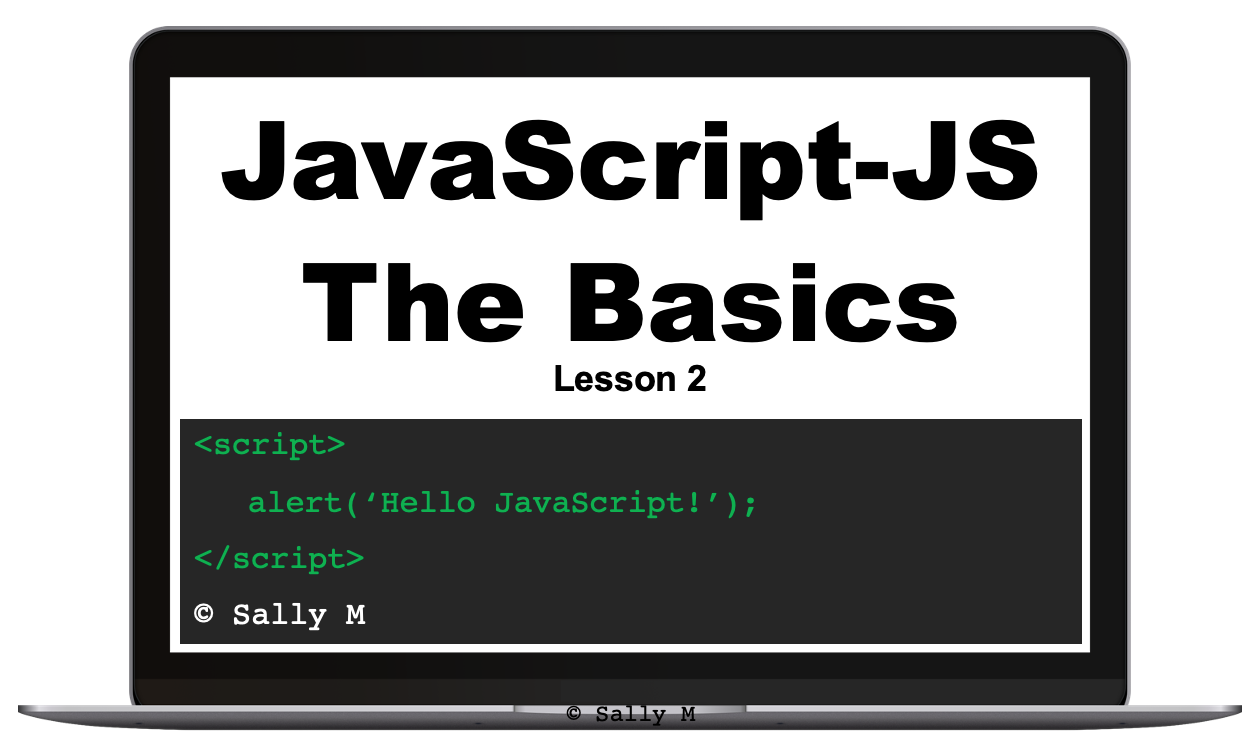 JavaScript-JS
The Basics
Lesson 2

<script>
alert(‘Hello JavaScript!’);
</script>

© Sally M

© Sally M